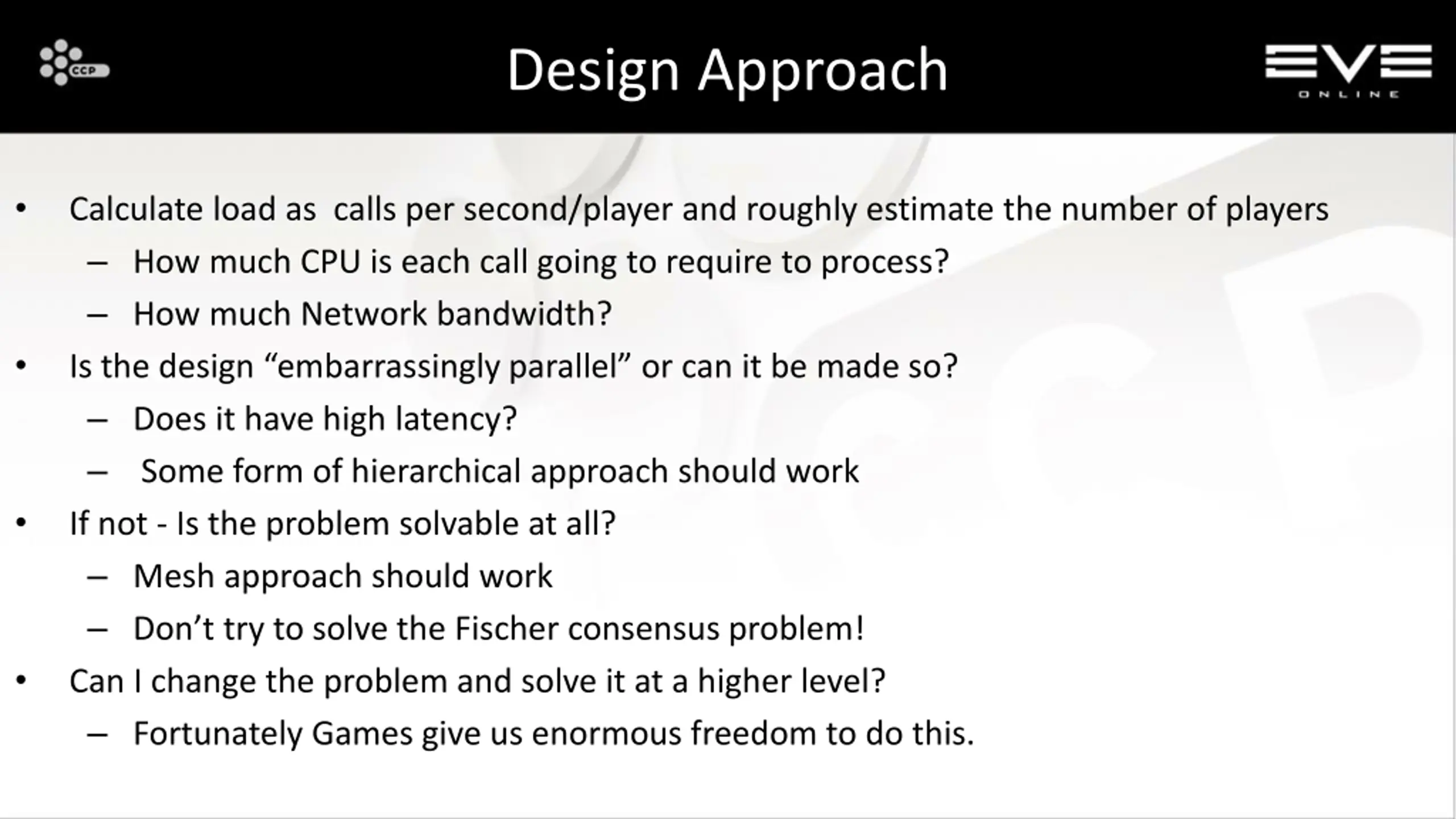 CCP

Design Approach

EVE ONLINE

• Calculate load as calls per second/player and roughly estimate the number of players
– How much CPU is each call going to require to process?
– How much Network bandwidth?
• Is the design “embarrassingly parallel” or can it be made so?
– Does it have high latency?
– Some form of hierarchical approach should work
• If not - Is the problem solvable at all?
– Mesh approach should work
– Don’t try to solve the Fischer consensus problem!
• Can I change the problem and solve it at a higher level?
– Fortunately Games give us enormous freedom to do this.